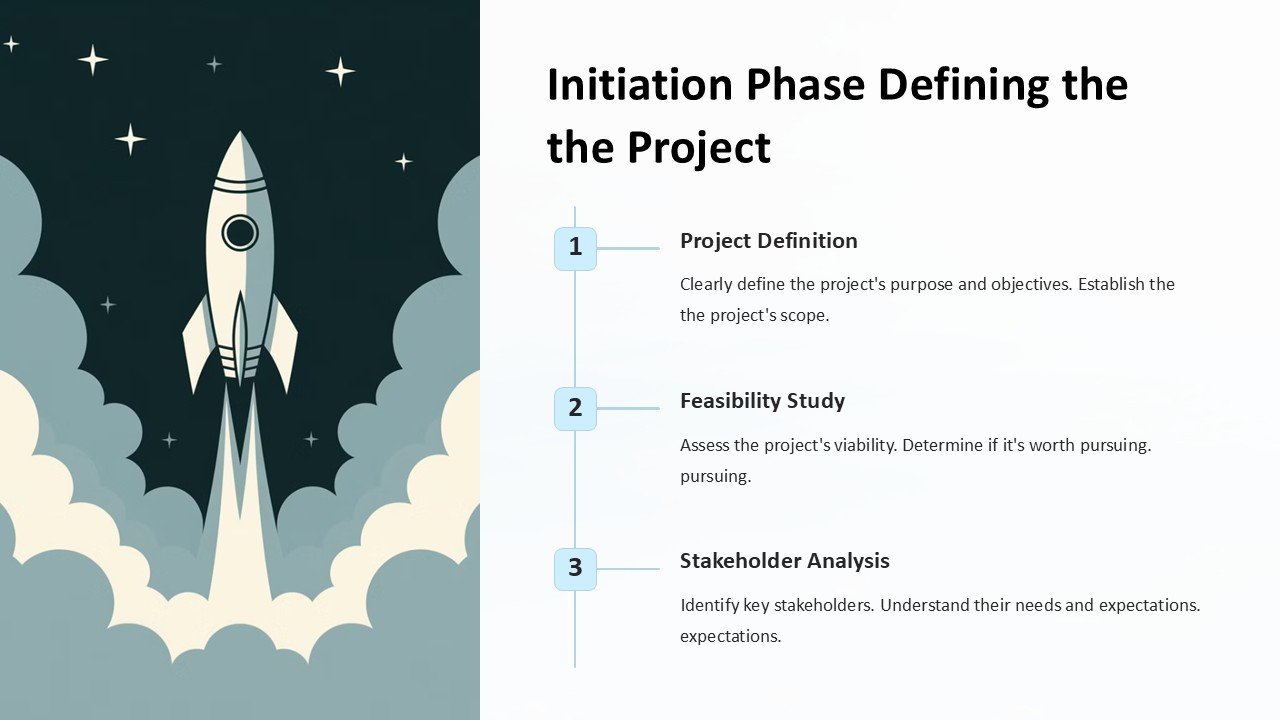 Initiation Phase Defining the the Project

1

Project Definition

Clearly define the project's purpose and objectives. Establish the the project's scope.

2

Feasibility Study

Assess the project's viability. Determine if it's worth pursuing. pursuing.

3

Stakeholder Analysis

Identify key stakeholders. Understand their needs and expectations. expectations.